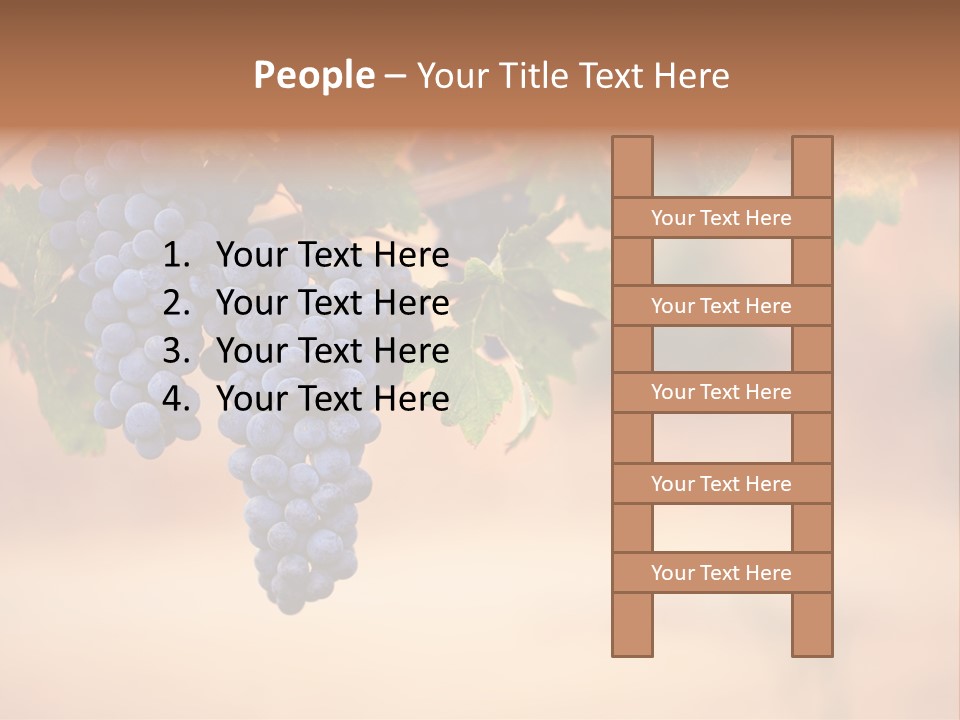 People – Your Title Text Here

1. Your Text Here
2. Your Text Here
3. Your Text Here
4. Your Text Here

Your Text Here

Your Text Here

Your Text Here

Your Text Here

Your Text Here